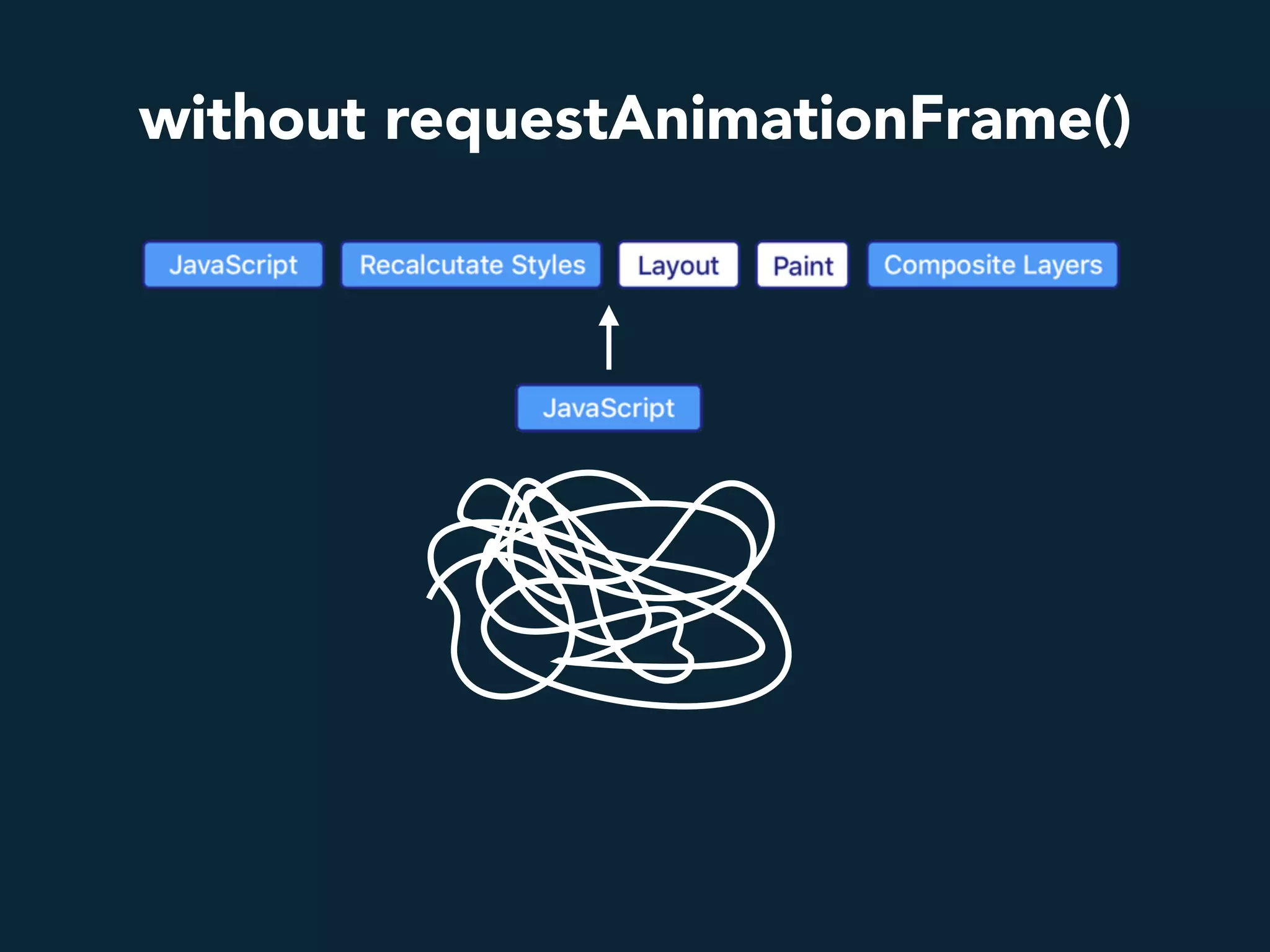 without requestAnimationFrame()

JavaScript Recalcutate Styles Layout Paint Composite Layers

JavaScript